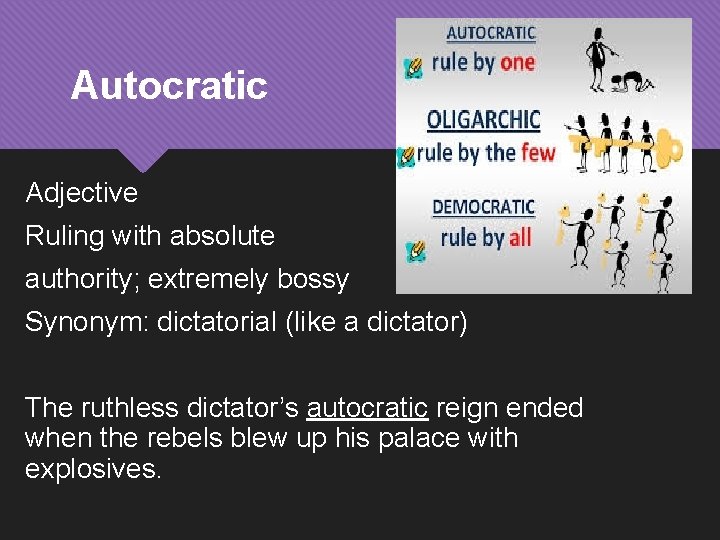 Autocratic

AUTOCRATIC
rule by one

OLIGARCHIC
rule by the few

DEMOCRATIC
rule by all

Adjective
Ruling with absolute authority; extremely bossy
Synonym: dictatorial (like a dictator)

The ruthless dictator's autocratic reign ended when the rebels blew up his palace with explosives.